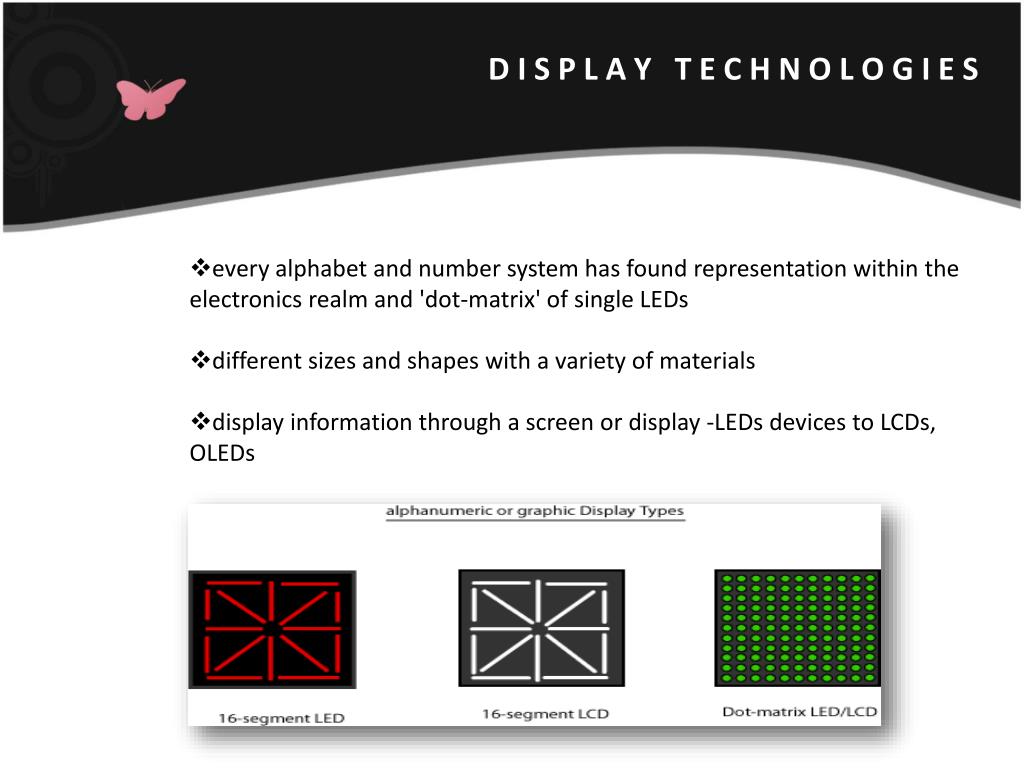 DISPLAY TECHNOLOGIES

❖every alphabet and number system has found representation within the electronics realm and 'dot-matrix' of single LEDs

❖different sizes and shapes with a variety of materials

❖display information through a screen or display -LEDs devices to LCDs, OLEDs

alphanumeric or graphic Display Types

16-segment LED

16-segment LCD

Dot-matrix LED/LCD